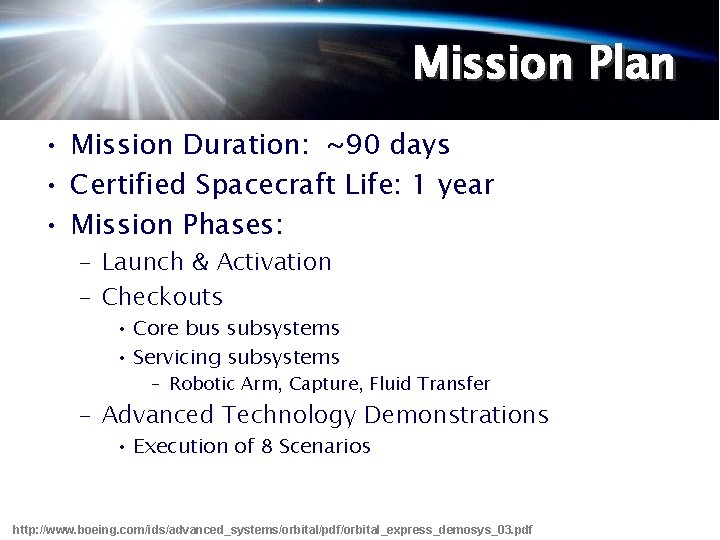 Mission Plan

• Mission Duration: ~90 days
• Certified Spacecraft Life: 1 year
• Mission Phases:
– Launch & Activation
– Checkouts
• Core bus subsystems
• Servicing subsystems
– Robotic Arm, Capture, Fluid Transfer
– Advanced Technology Demonstrations
• Execution of 8 Scenarios

http://www.boeing.com/ids/advanced_systems/orbital/pdf/orbital_express_demosys_03.pdf